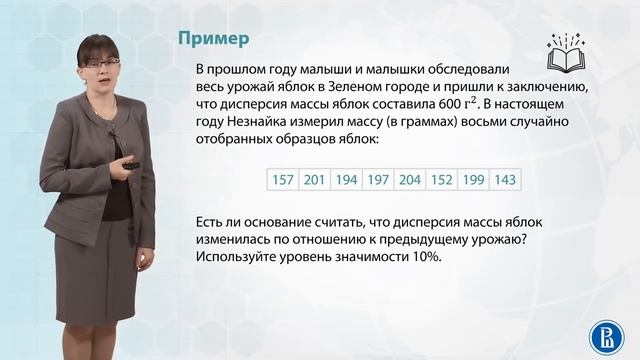 Пример

В прошлом году малыши и малышки обследовали весь урожай яблок в Зеленом городе и пришли к заключению, что дисперсия массы яблок составила 600 $г^2$. В настоящем году Незнайка измерил массу (в граммах) восьми случайно отобранных образцов яблок:

| 157 | 201 | 194 | 197 | 204 | 152 | 199 | 143 |
|---|---|---|---|---|---|---|---|

Есть ли основание считать, что дисперсия массы яблок изменилась по отношению к предыдущему урожаю? Используйте уровень значимости 10%.